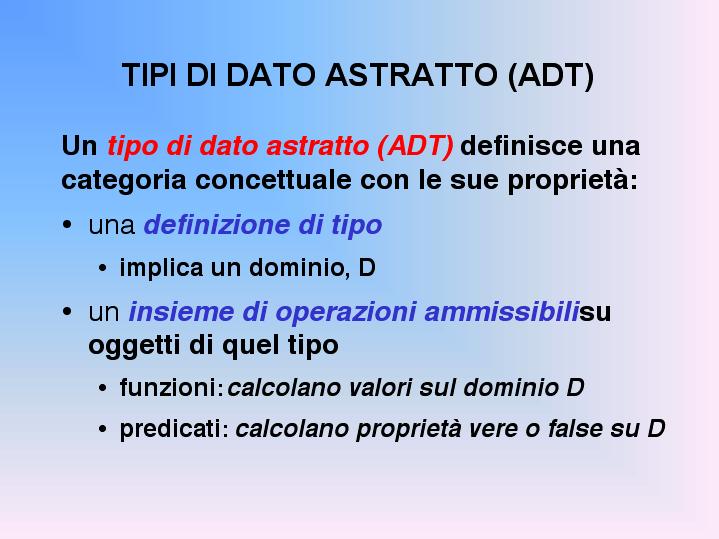 TIPI DI DATO ASTRATTO (ADT)

Un tipo di dato astratto (ADT) definisce una categoria concettuale con le sue proprietà:

• una definizione di tipo
  • implica un dominio, D
• un insieme di operazioni ammissibilisu oggetti di quel tipo
  • funzioni:calcolano valori sul dominio D
  • predicati: calcolano proprietà vere o false su D